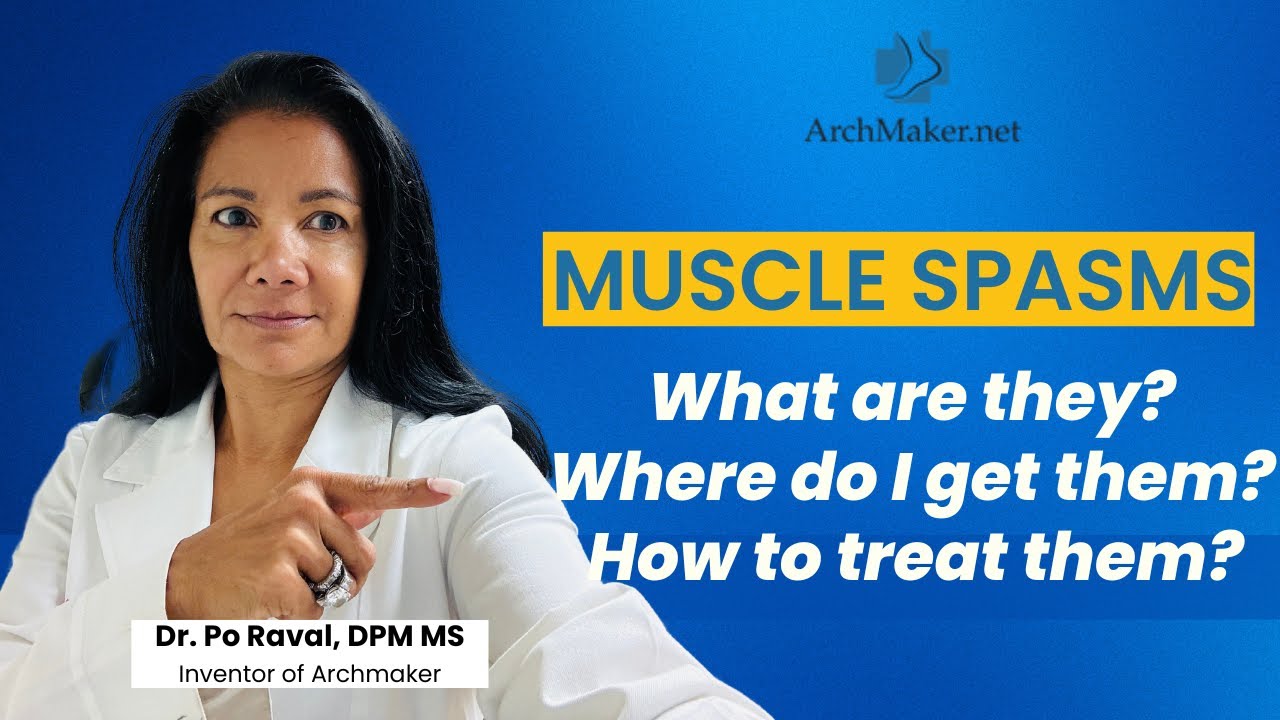 ArchMaker.net

MUSCLE SPASMS

What are they?
Where do I get them?
How to treat them?

Dr. Po Raval, DPM MS
Inventor of Archmaker